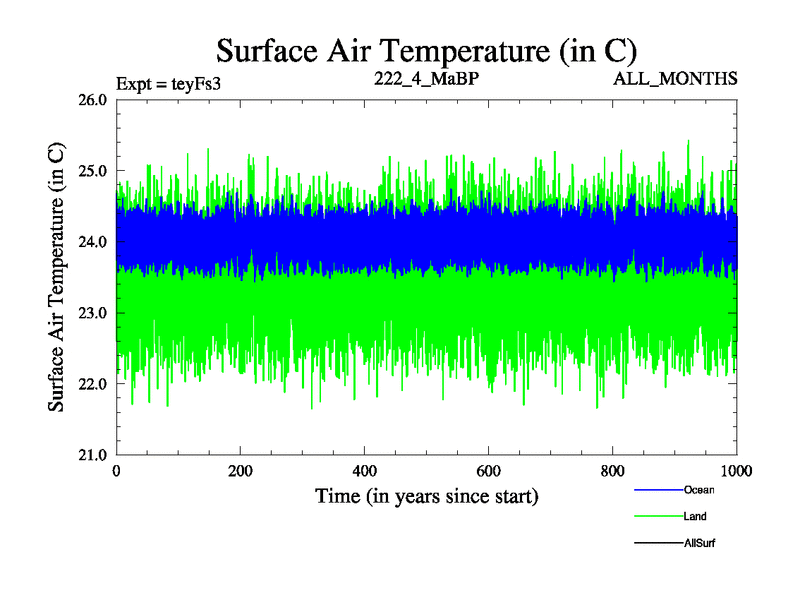 Surface Air Temperature (in C)

Expt = teyFs3

222_4_MaBP

ALL_MONTHS

Surface Air Temperature (in C)

26.0
25.0
24.0
23.0
22.0
21.0

0
200
400
600
800
1000

Time (in years since start)

Ocean
Land
AllSurf